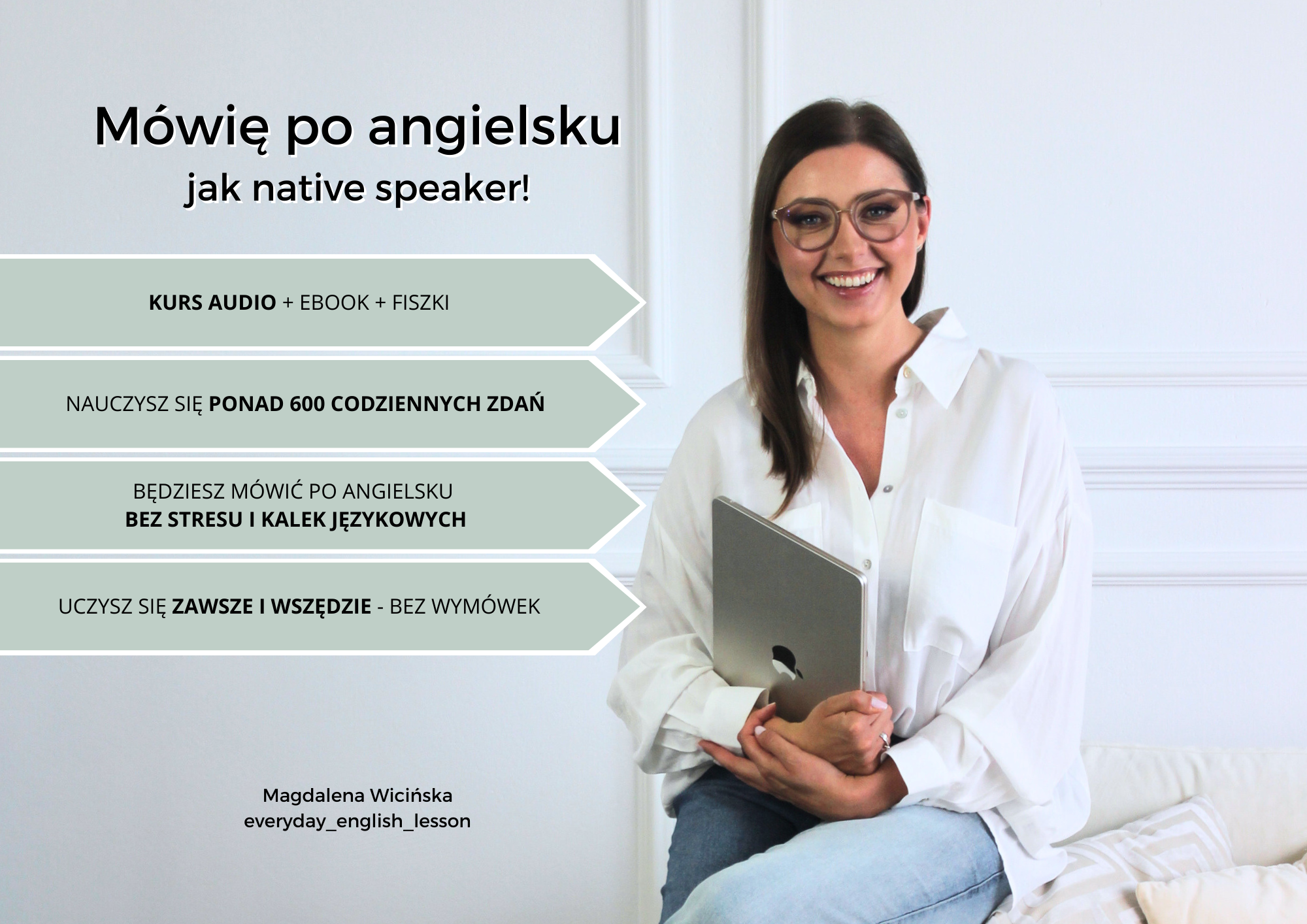 Mówię po angielsku
jak native speaker!

KURS AUDIO + EBOOK + FISZKI

NAUCZYSZ SIĘ PONAD 600 CODZIENNYCH ZDAŃ

BĘDZIESZ MÓWIĆ PO ANGIELSKU
BEZ STRESU I KALEK JĘZYKOWYCH

UCZYSZ SIĘ ZAWSZE I WSZĘDZIE - BEZ WYMÓWEK

Magdalena Wicińska
everyday_english_lesson